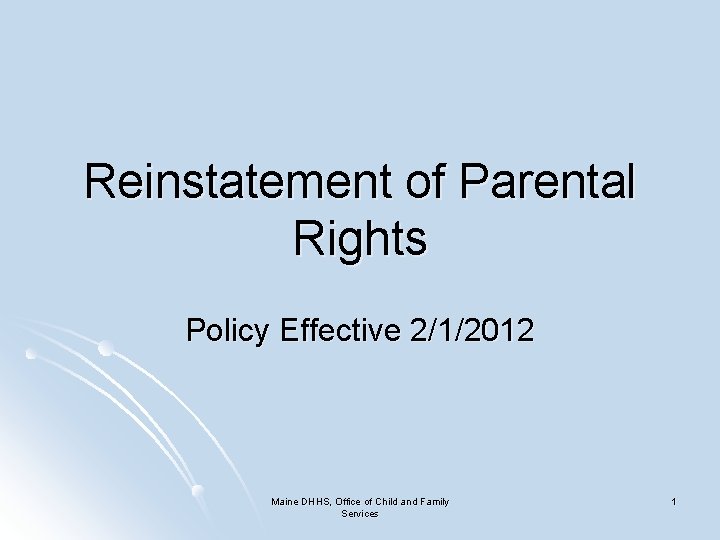 Reinstatement of Parental Rights

Policy Effective 2/1/2012

Maine DHHS, Office of Child and Family Services

1